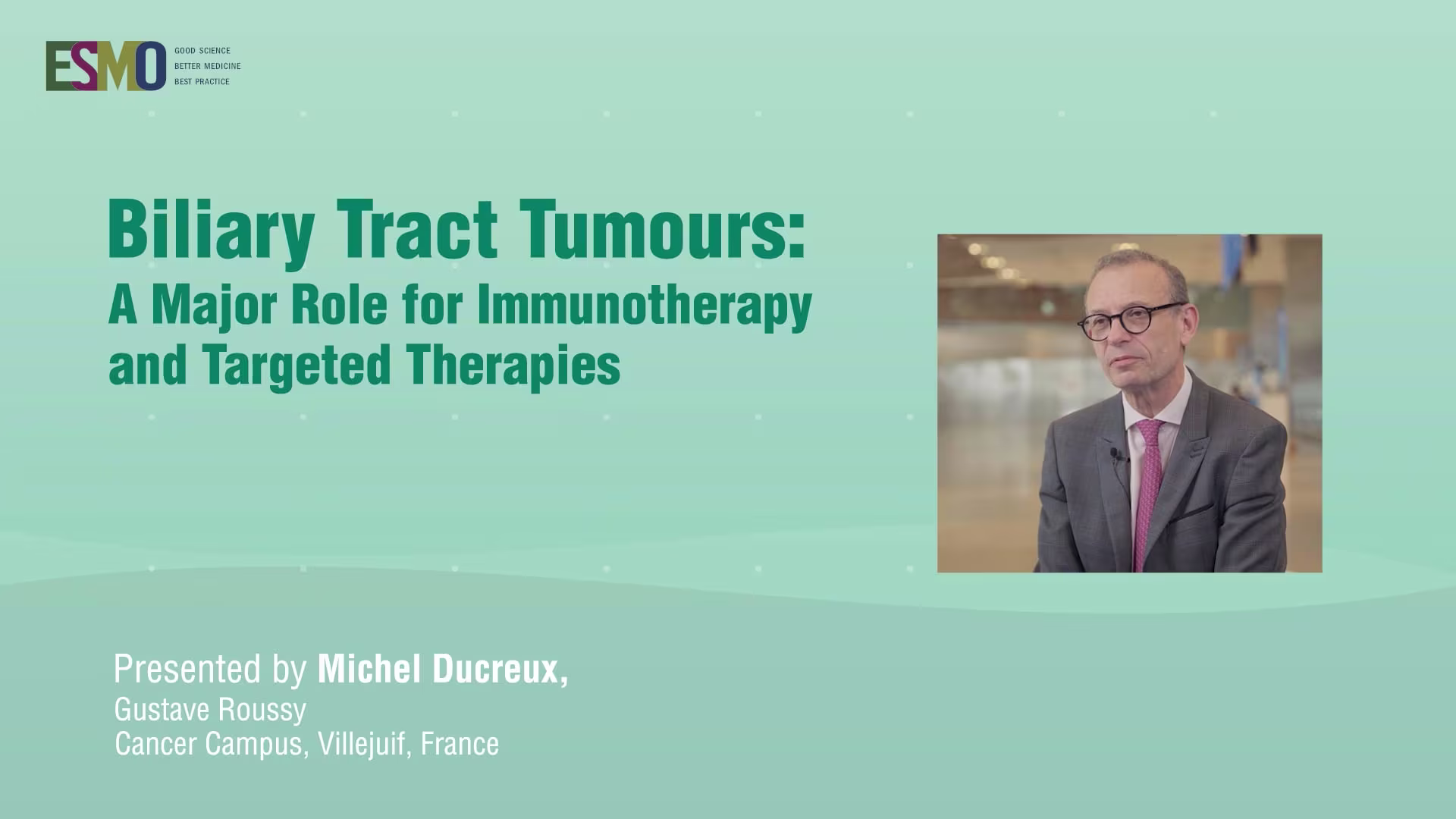 ESMO GOOD SCIENCE BETTER MEDICINE BEST PRACTICE

Biliary Tract Tumours:
A Major Role for Immunotherapy and Targeted Therapies

Presented by Michel Ducreux,
Gustave Roussy
Cancer Campus, Villejuif, France